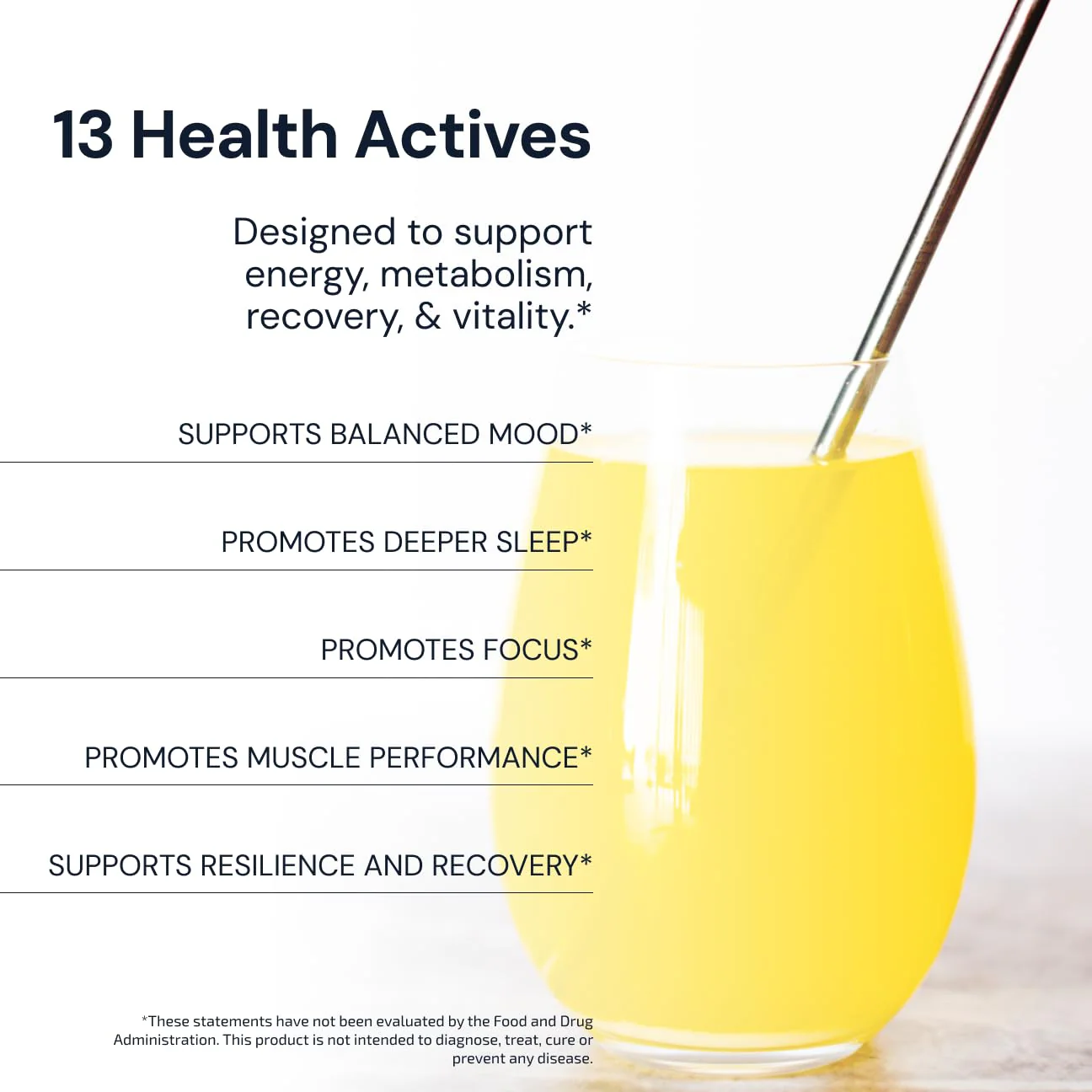 13 Health Actives

Designed to support energy, metabolism, recovery, & vitality.*

SUPPORTS BALANCED MOOD*

PROMOTES DEEPER SLEEP*

PROMOTES FOCUS*

PROMOTES MUSCLE PERFORMANCE*

SUPPORTS RESILIENCE AND RECOVERY*

*These statements have not been evaluated by the Food and Drug Administration. This product is not intended to diagnose, treat, cure or prevent any disease.